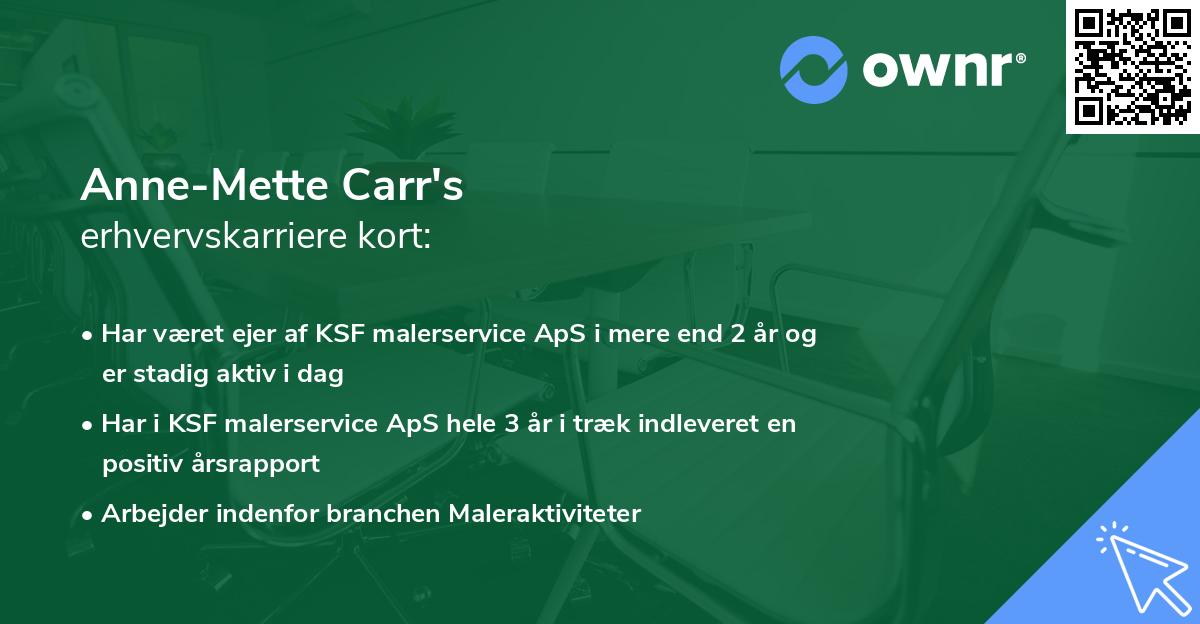 ownr®

Anne-Mette Carr's
erhvervskarriere kort:

• Har været ejer af KSF malerservice ApS i mere end 2 år og er stadig aktiv i dag

• Har i KSF malerservice ApS hele 3 år i træk indleveret en positiv årsrapport

• Arbejder indenfor branchen Maleraktiviteter